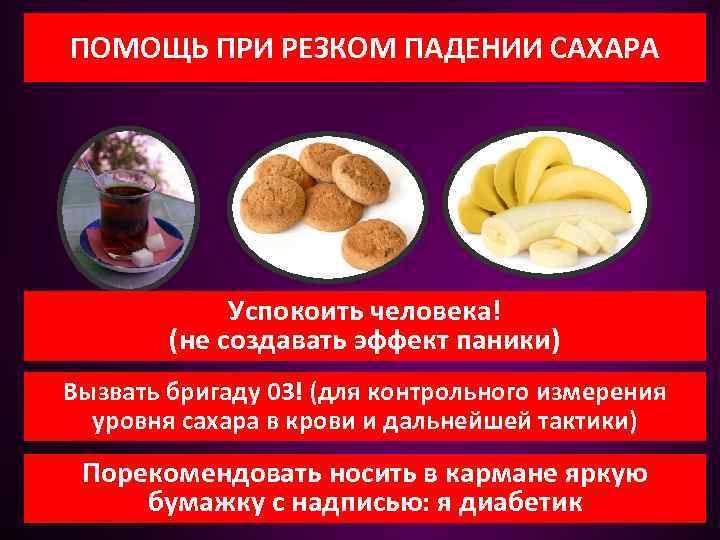 ПОМОЩЬ ПРИ РЕЗКОМ ПАДЕНИИ САХАРА

Успокоить человека!
(не создавать эффект паники)

Вызвать бригаду 03! (для контрольного измерения уровня сахара в крови и дальнейшей тактики)

Порекомендовать носить в кармане яркую бумажку с надписью: я диабетик